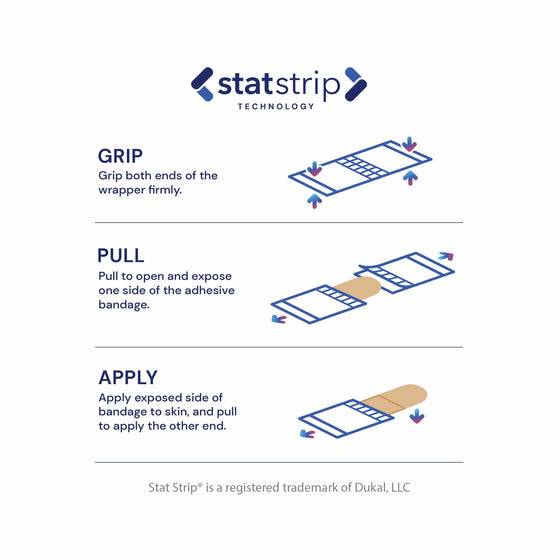 statstrip
TECHNOLOGY

GRIP
Grip both ends of the wrapper firmly.

PULL
Pull to open and expose one side of the adhesive bandage.

APPLY
Apply exposed side of bandage to skin, and pull to apply the other end.

Stat Strip® is a registered trademark of Dukal, LLC